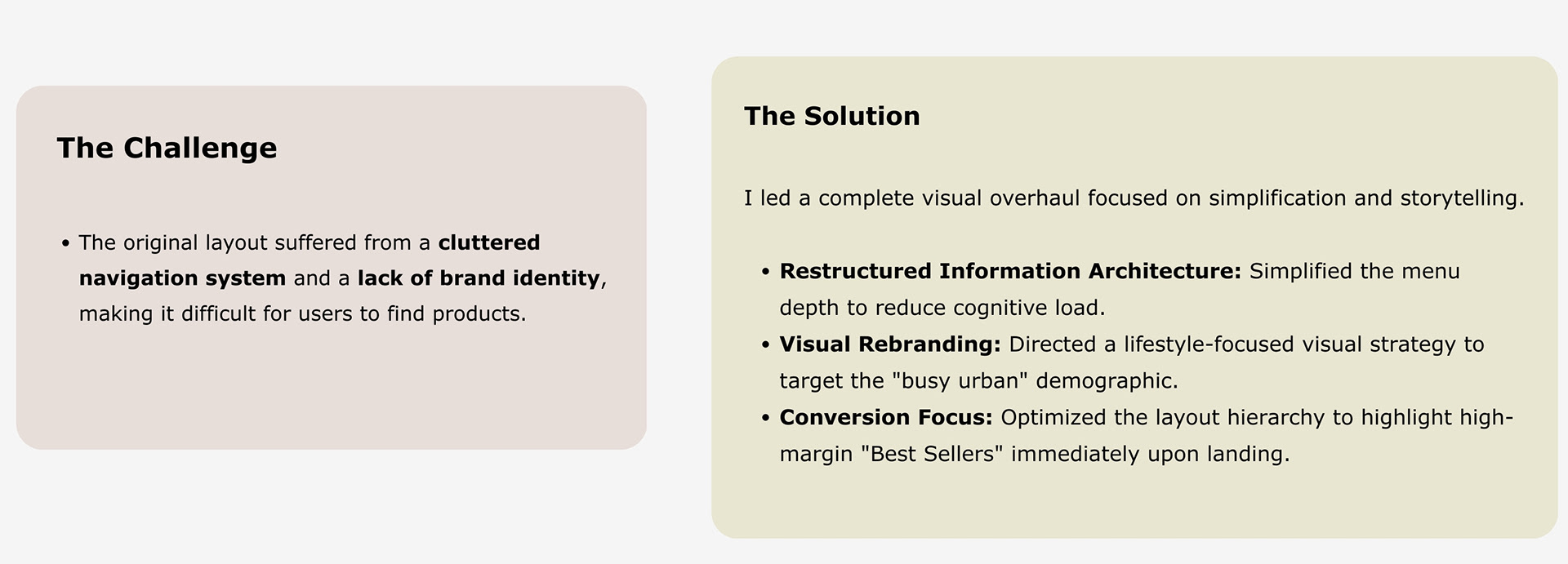 The Challenge

• The original layout suffered from a cluttered navigation system and a lack of brand identity, making it difficult for users to find products.

The Solution

I led a complete visual overhaul focused on simplification and storytelling.

• Restructured Information Architecture: Simplified the menu depth to reduce cognitive load.
• Visual Rebranding: Directed a lifestyle-focused visual strategy to target the "busy urban" demographic.
• Conversion Focus: Optimized the layout hierarchy to highlight high-margin "Best Sellers" immediately upon landing.